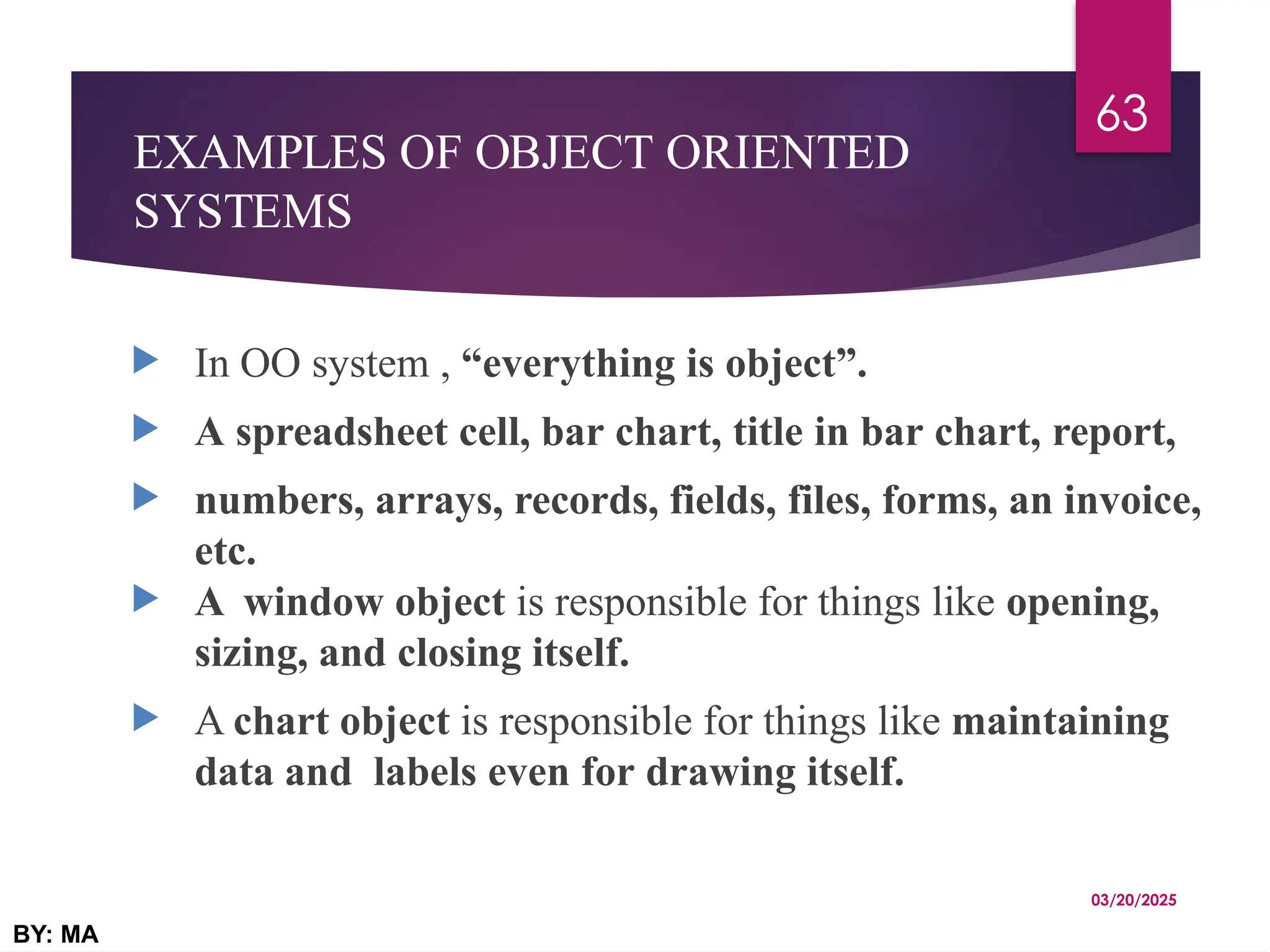 63

EXAMPLES OF OBJECT ORIENTED SYSTEMS

In OO system , “everything is object”.

A spreadsheet cell, bar chart, title in bar chart, report,

numbers, arrays, records, fields, files, forms, an invoice, etc.

A window object is responsible for things like opening, sizing, and closing itself.

A chart object is responsible for things like maintaining data and labels even for drawing itself.

03/20/2025

BY: MA